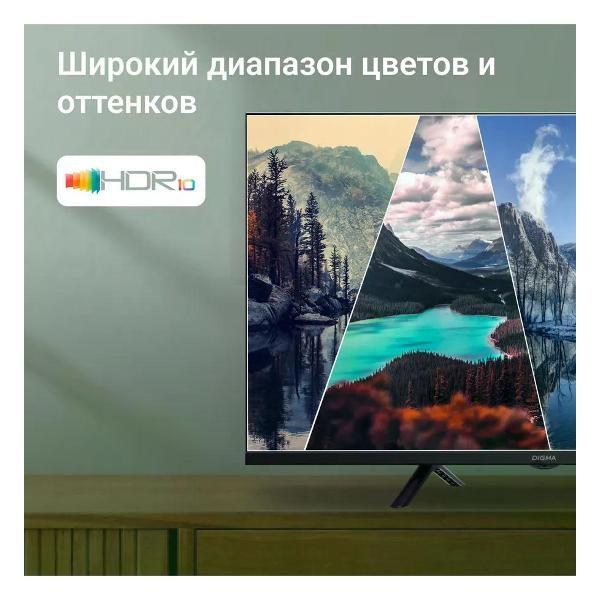 Широкий диапазон цветов и оттенков

HDR10

DIGMA